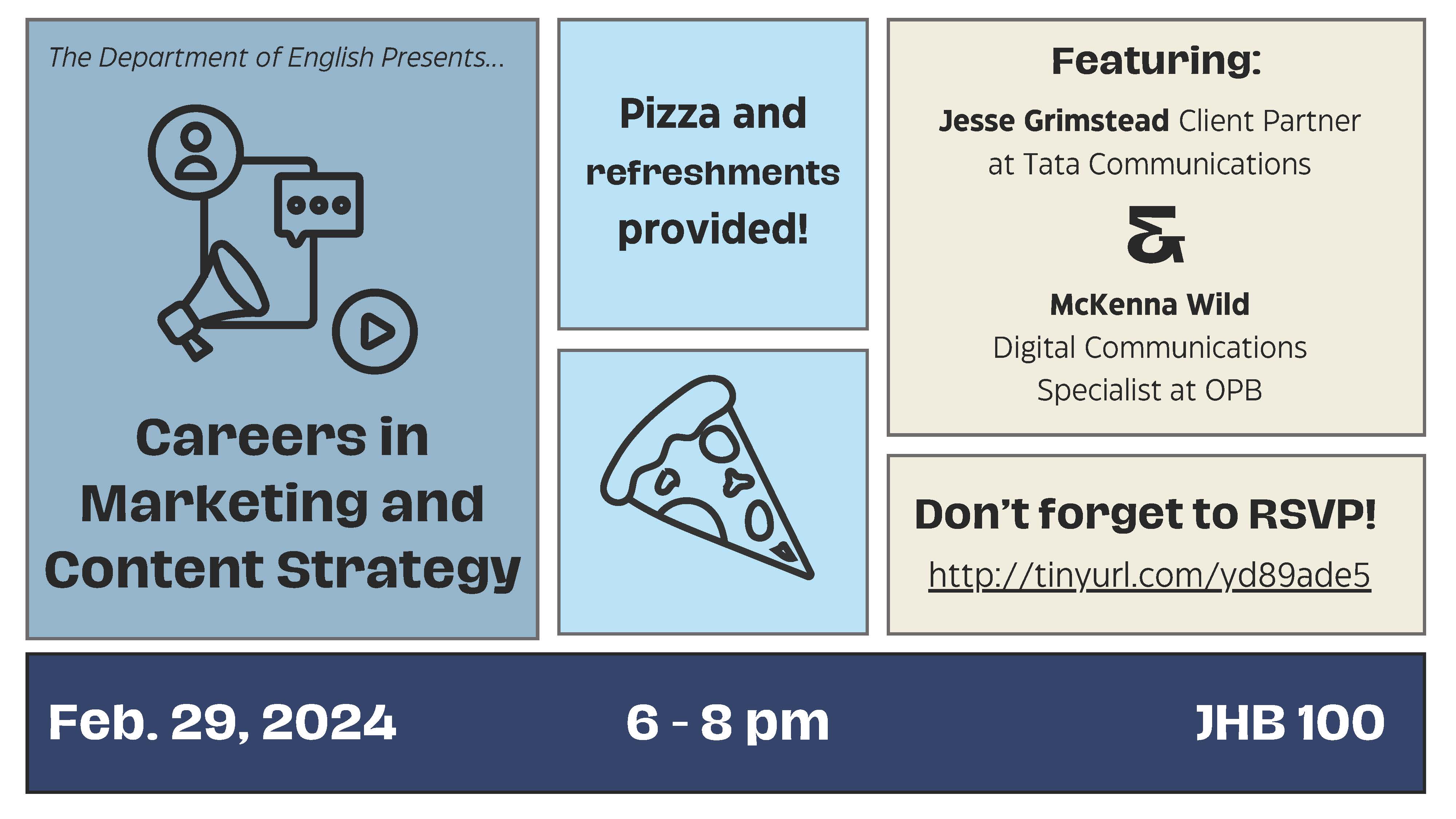 The Department of English Presents...

Careers in Marketing and Content Strategy

Pizza and refreshments provided!

Featuring:

Jesse Grimstead Client Partner at Tata Communications

&

McKenna Wild
Digital Communications Specialist at OPB

Don't forget to RSVP!

http://tinyurl.com/yd89ade5

Feb. 29, 2024

6 - 8 pm

JHB 100